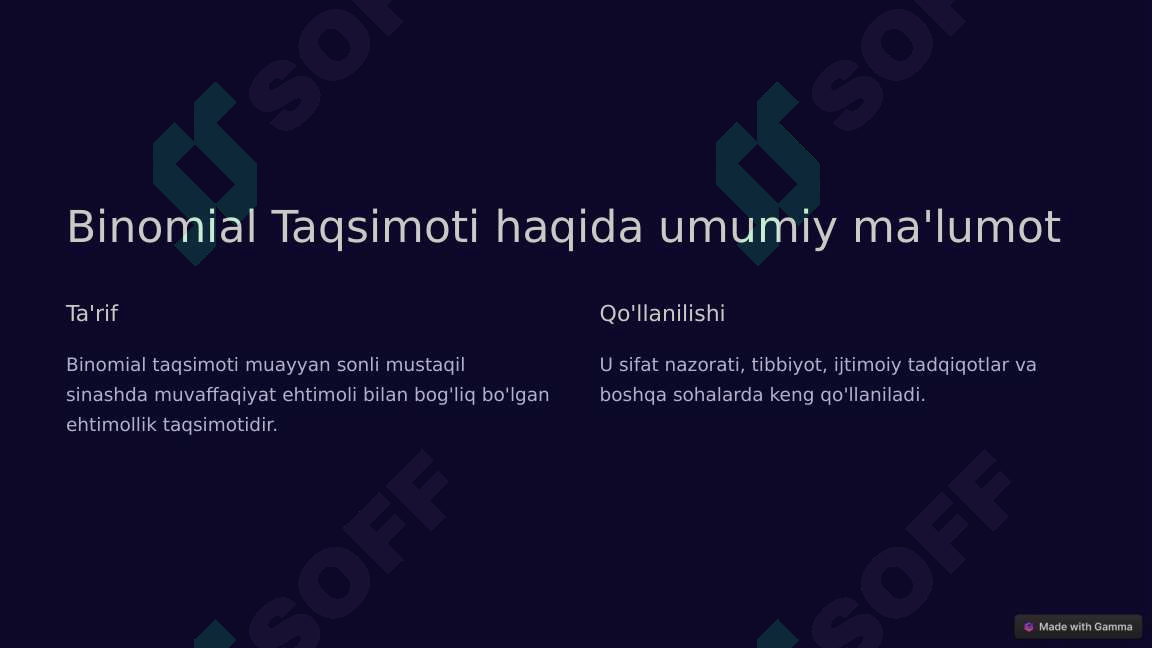 SOFF SOFF

Binomial Taqsimoti haqida umumiy ma'lumot

Ta'rif

Binomial taqsimoti muayyan sonli mustaqil sinashda muvaffaqiyat ehtimoli bilan bog'liq bo'lgan ehtimollik taqsimotidir.

Qo'llanilishi

U sifat nazorati, tibbiyot, ijtimoiy tadqiqotlar va boshqa sohalarda keng qo'llaniladi.

SOFF SOFF

Made with Gamma